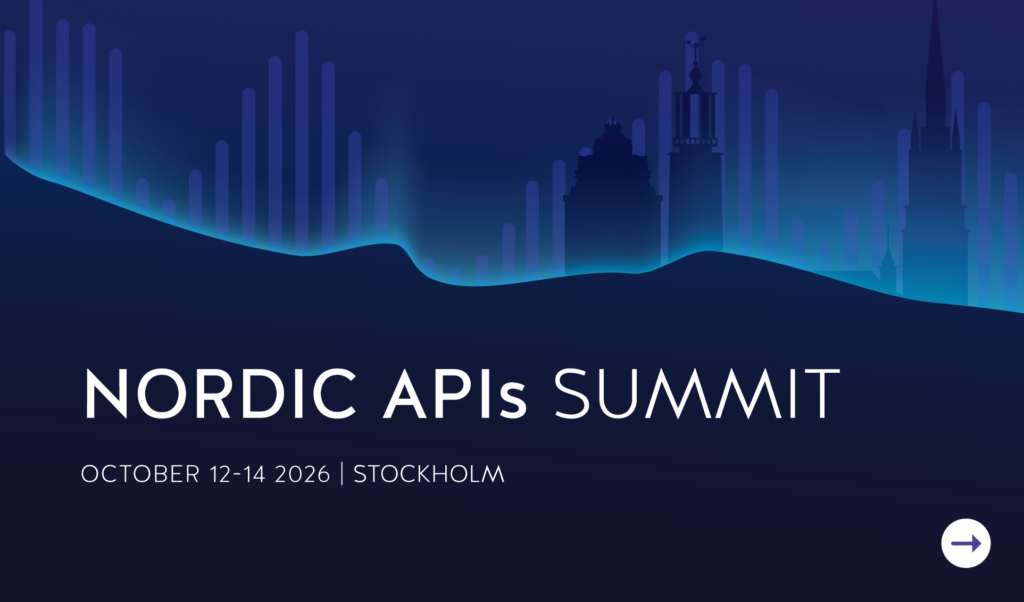 NORDIC APIs SUMMIT

OCTOBER 12-14 2026 | STOCKHOLM